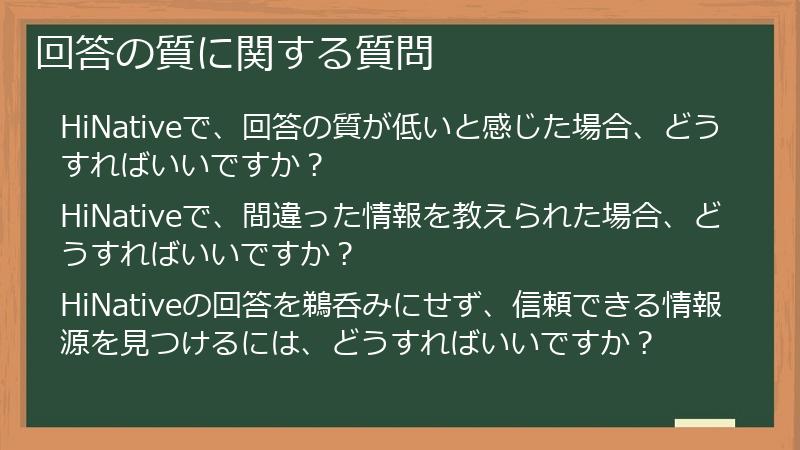 回答の質に関する質問

HiNativeで、回答の質が低いと感じた場合、どうすればいいですか？

HiNativeで、間違った情報を教えられた場合、どうすればいいですか？

HiNativeの回答を鵜呑みにせず、信頼できる情報源を見つけるには、どうすればいいですか？